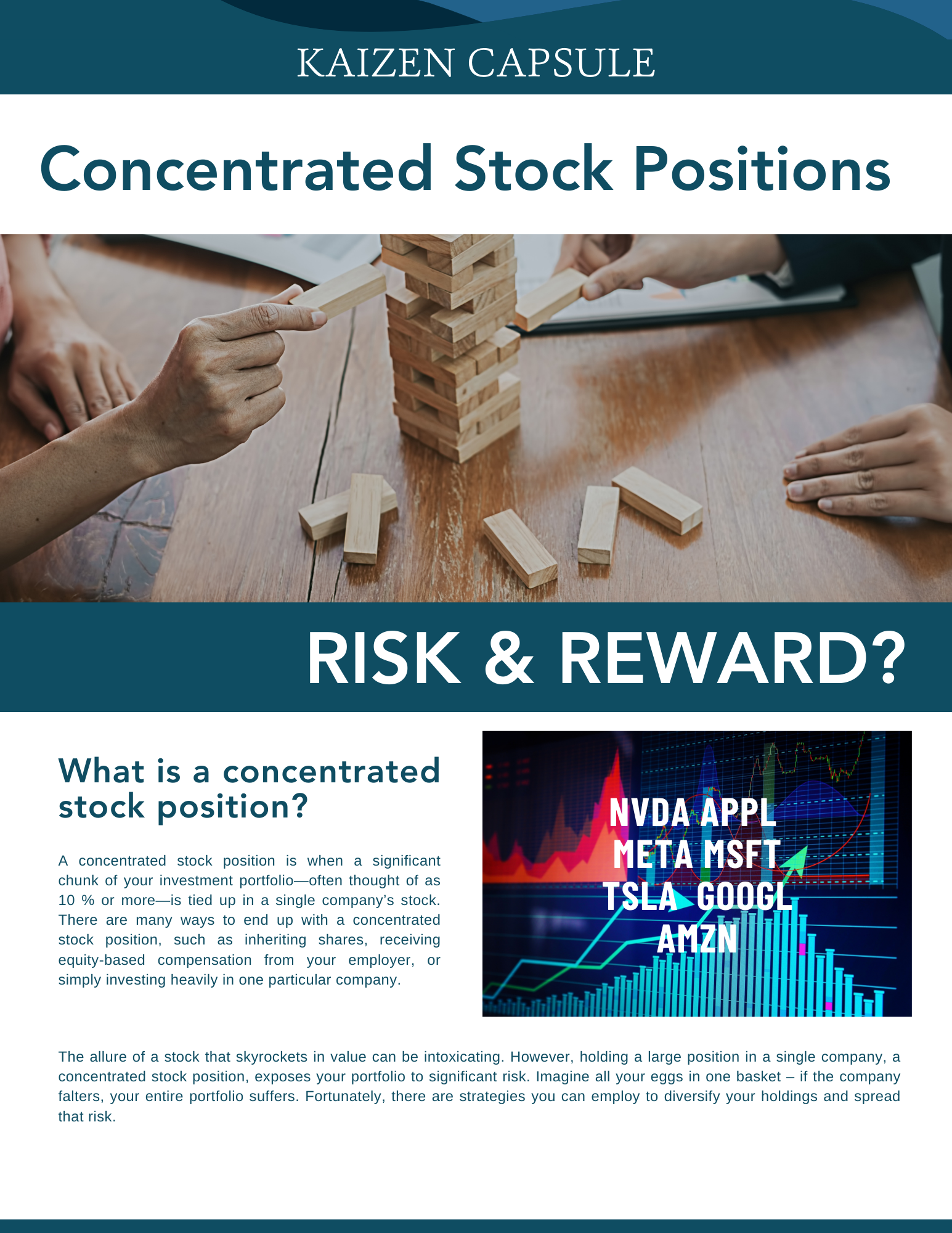 KAIZEN CAPSULE

Concentrated Stock Positions

RISK & REWARD?

What is a concentrated stock position?

A concentrated stock position is when a significant chunk of your investment portfolio—often thought of as 10 % or more—is tied up in a single company's stock. There are many ways to end up with a concentrated stock position, such as inheriting shares, receiving equity-based compensation from your employer, or simply investing heavily in one particular company.

NVDA APPL
META MSFT
TSLA GOOGL
AMZN

The allure of a stock that skyrockets in value can be intoxicating. However, holding a large position in a single company, a concentrated stock position, exposes your portfolio to significant risk. Imagine all your eggs in one basket – if the company falters, your entire portfolio suffers. Fortunately, there are strategies you can employ to diversify your holdings and spread that risk.